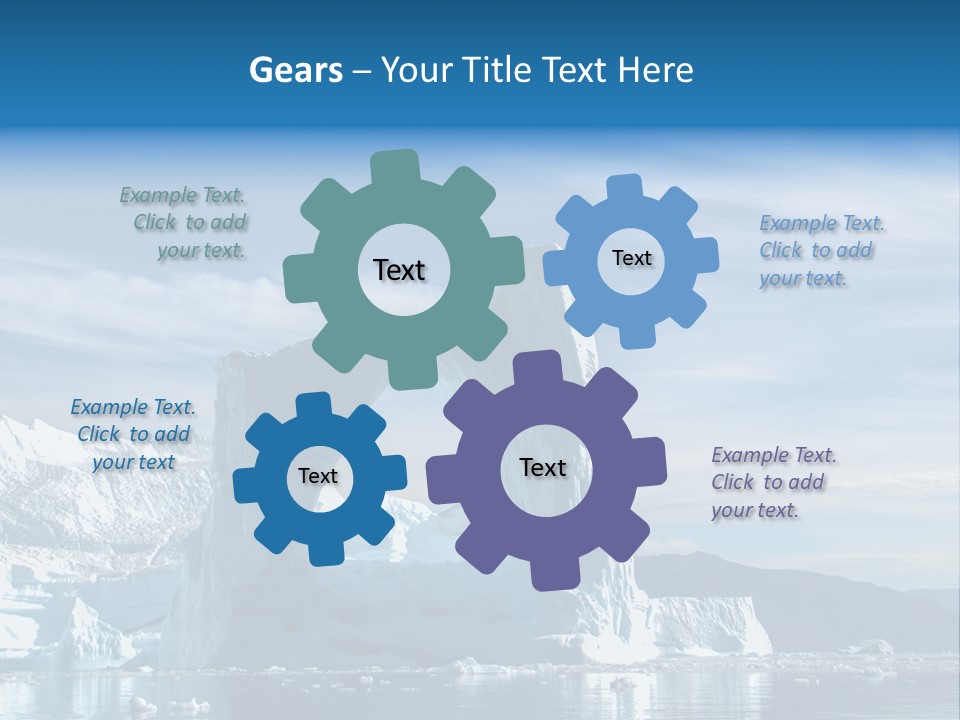 Gears – Your Title Text Here

Example Text. Click to add your text.

Text

Text

Example Text. Click to add your text.

Example Text. Click to add your text

Text

Text

Example Text. Click to add your text.